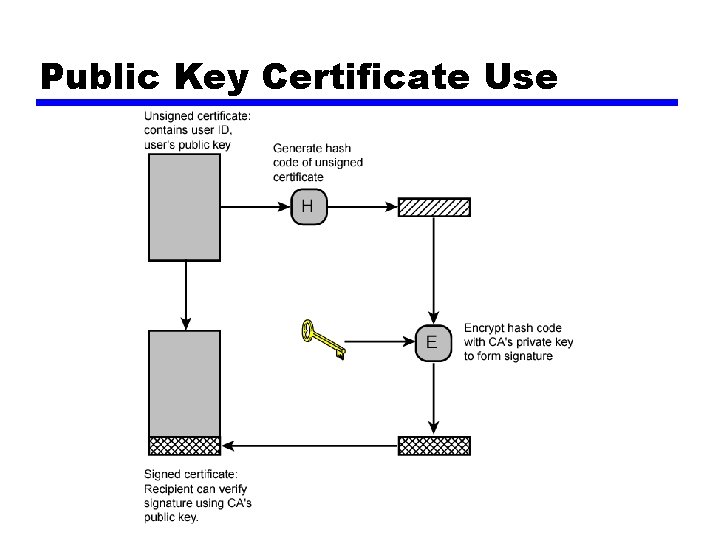 Public Key Certificate Use

Unsigned certificate: contains user ID, user's public key

Generate hash code of unsigned certificate

H

E

Encrypt hash code with CA's private key to form signature

Signed certificate: Recipient can verify signature using CA's public key.